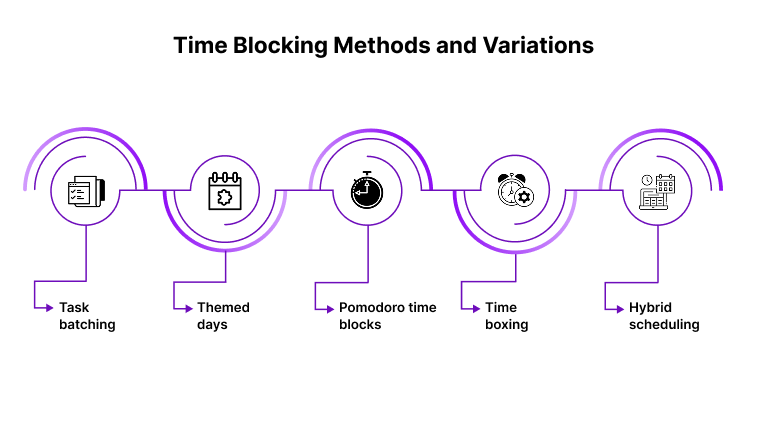 Time Blocking Methods and Variations

Task batching

Themed days

Pomodoro time blocks

Time boxing

Hybrid scheduling